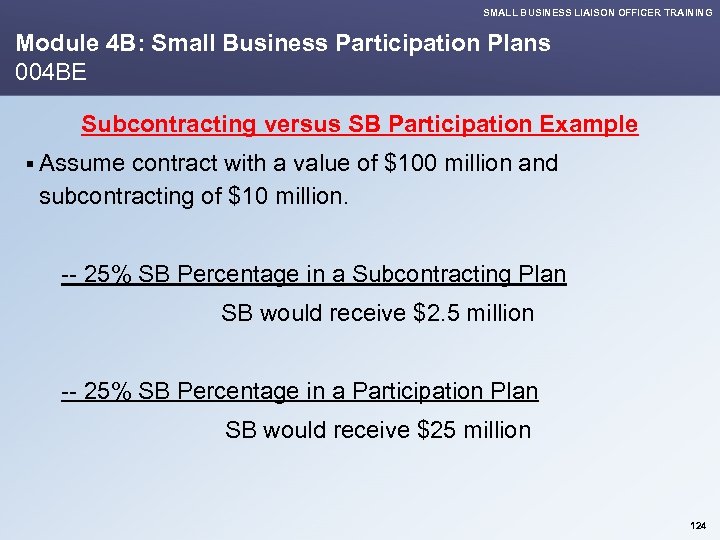 SMALL BUSINESS LIAISON OFFICER TRAINING

Module 4B: Small Business Participation Plans
004BE

Subcontracting versus SB Participation Example

▪ Assume contract with a value of \$100 million and subcontracting of \$10 million.

-- 25% SB Percentage in a Subcontracting Plan

SB would receive \$2.5 million

-- 25% SB Percentage in a Participation Plan

SB would receive \$25 million

124